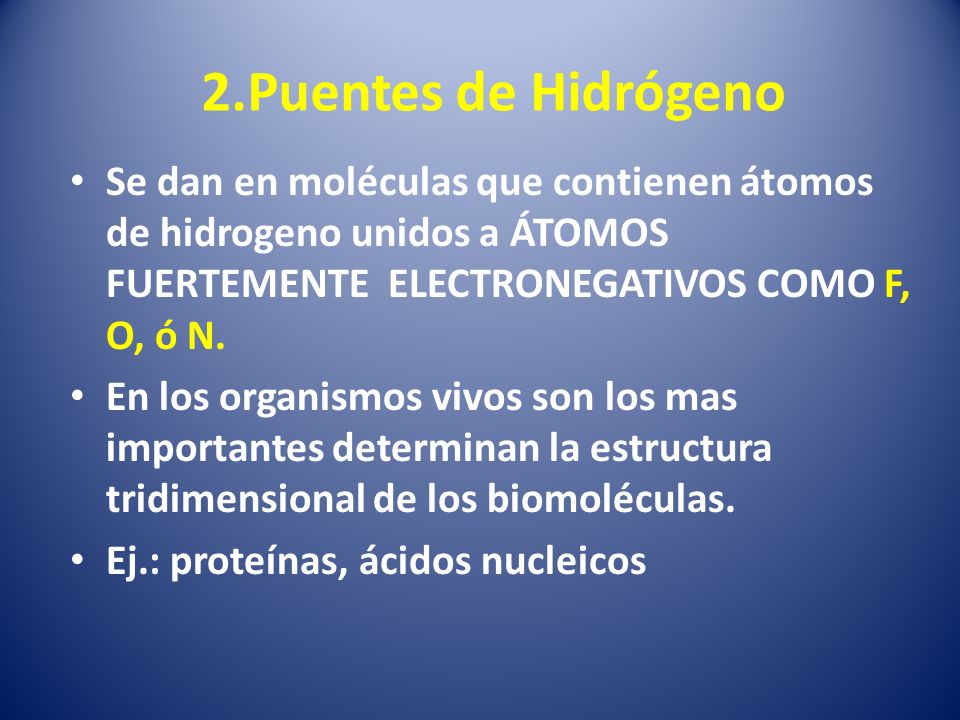 2.Puentes de Hidrógeno

• Se dan en moléculas que contienen átomos de hidrogeno unidos a ÁTOMOS FUERTEMENTE ELECTRONEGATIVOS COMO F, O, ó N.

• En los organismos vivos son los mas importantes determinan la estructura tridimensional de los biomoléculas.

• Ej.: proteínas, ácidos nucleicos